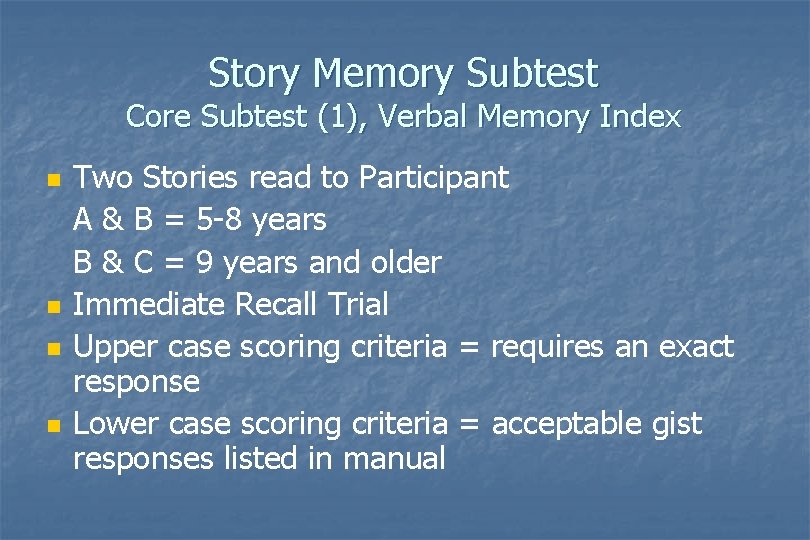 Story Memory Subtest
Core Subtest (1), Verbal Memory Index

• Two Stories read to Participant
A & B = 5-8 years
B & C = 9 years and older
• Immediate Recall Trial
• Upper case scoring criteria = requires an exact response
• Lower case scoring criteria = acceptable gist responses listed in manual